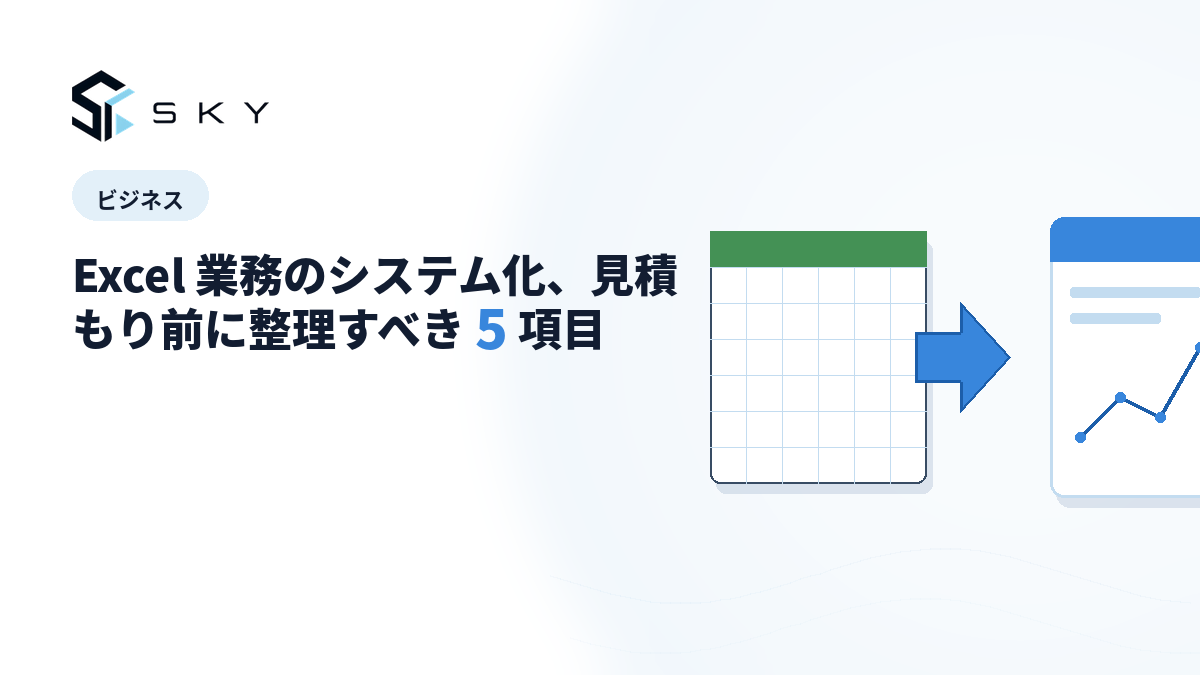 SKY

ビジネス

Excel業務のシステム化、見積もり前に整理すべき5項目